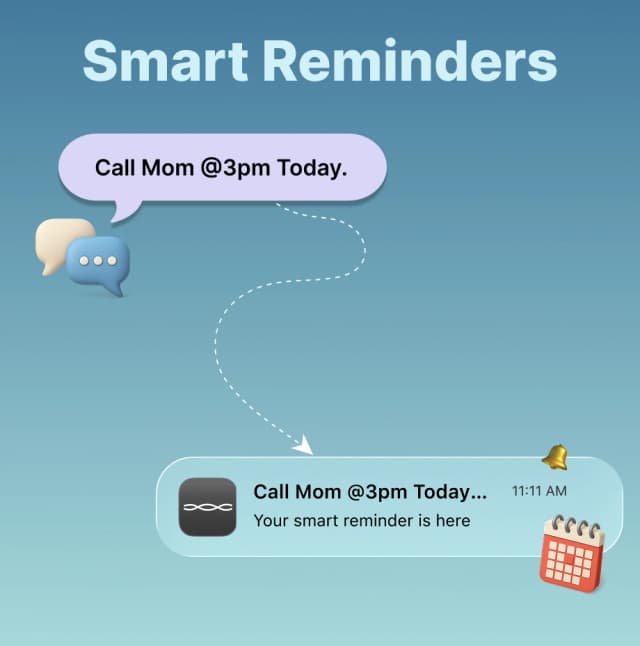 Smart Reminders

Call Mom @3pm Today.

Call Mom @3pm Today...

11:11 AM

Your smart reminder is here